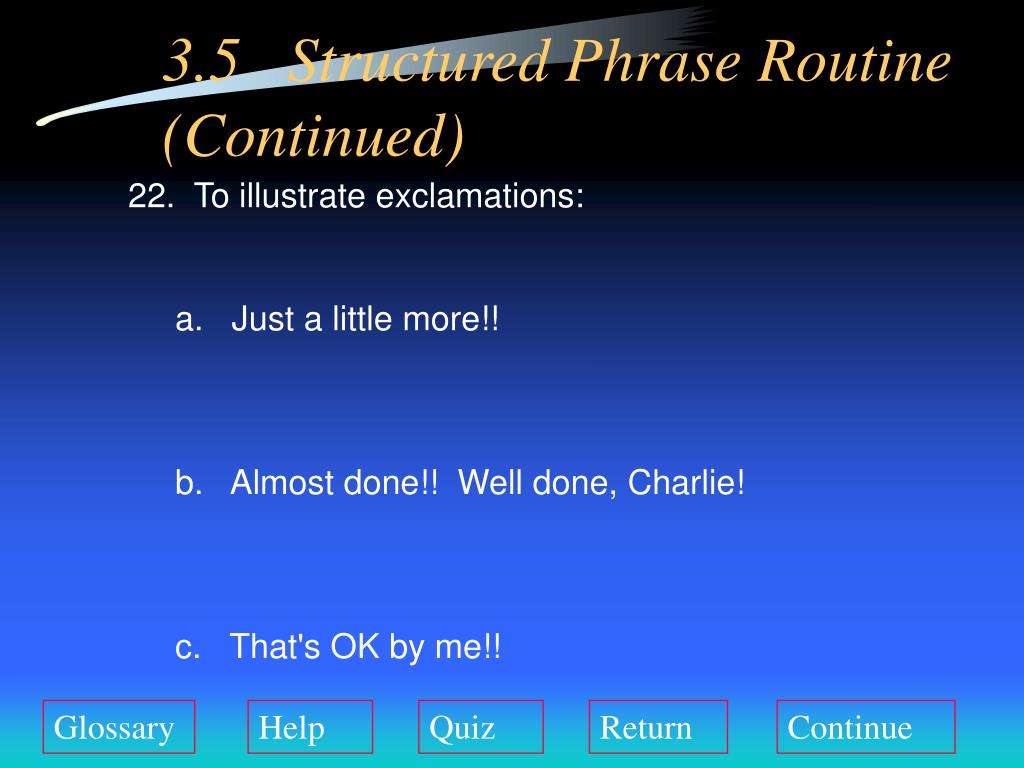 3.5 Structured Phrase Routine (Continued)

22. To illustrate exclamations:

a. Just a little more!!

b. Almost done!! Well done, Charlie!

c. That's OK by me!!

Glossary Help Quiz Return Continue